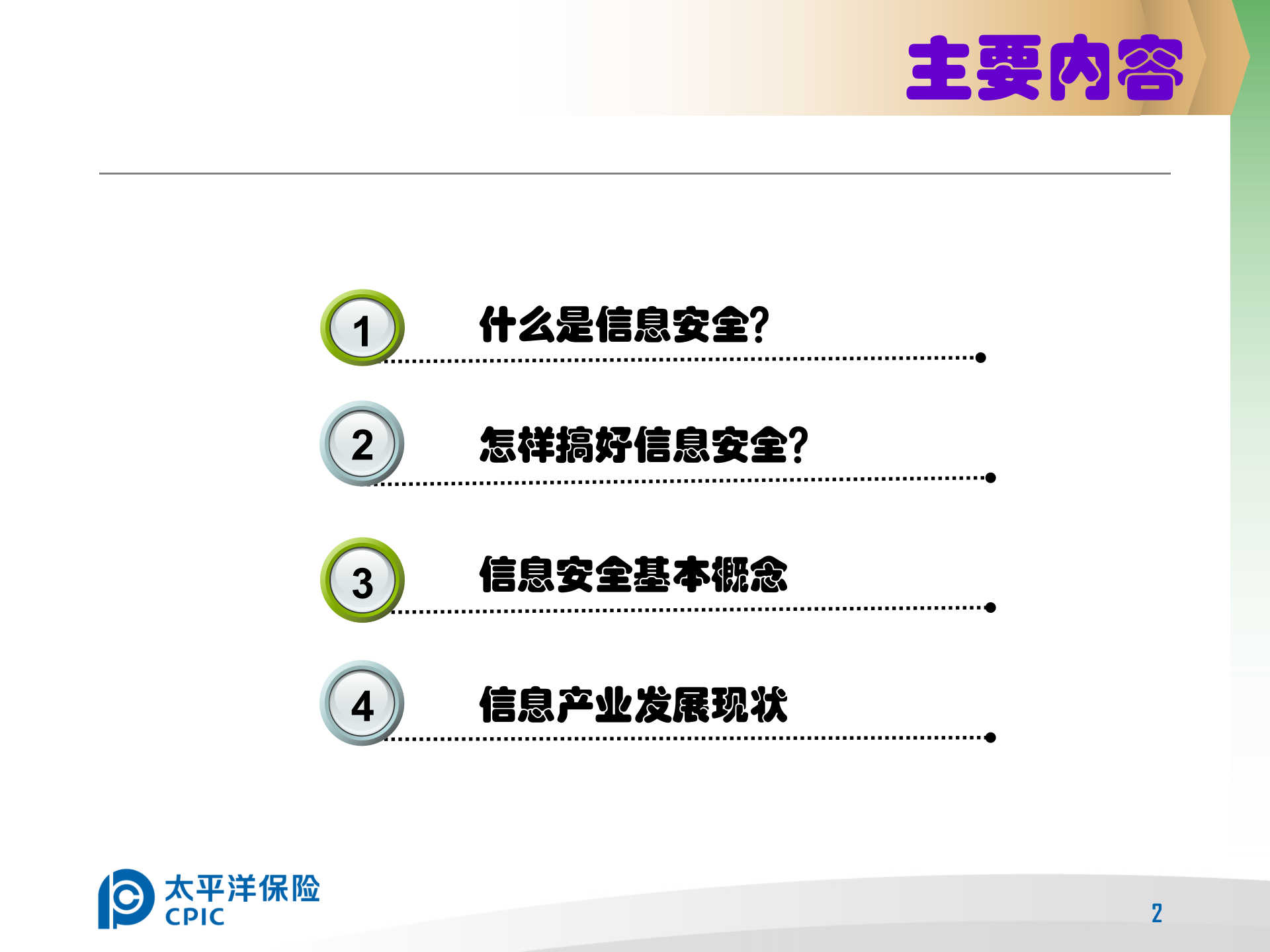 主要内容

1 什么是信息安全?

2 怎样搞好信息安全?

3 信息安全基本概念

4 信息产业发展现状

太平洋保险
CPIC

2